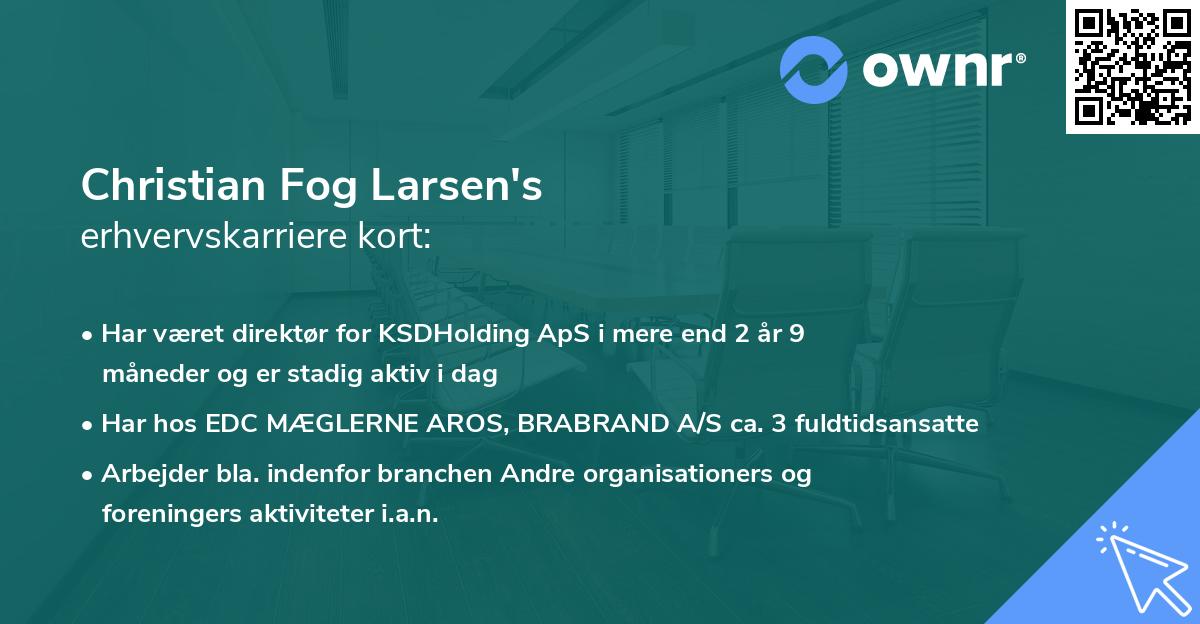 ownr®

Christian Fog Larsen's
erhvervskarriere kort:

• Har været direktør for KSDHolding ApS i mere end 2 år 9 måneder og er stadig aktiv i dag
• Har hos EDC MÆGLERNE AROS, BRABRAND A/S ca. 3 fuldtidsansatte
• Arbejder bla. indenfor branchen Andre organisationers og foreningers aktiviteter i.a.n.